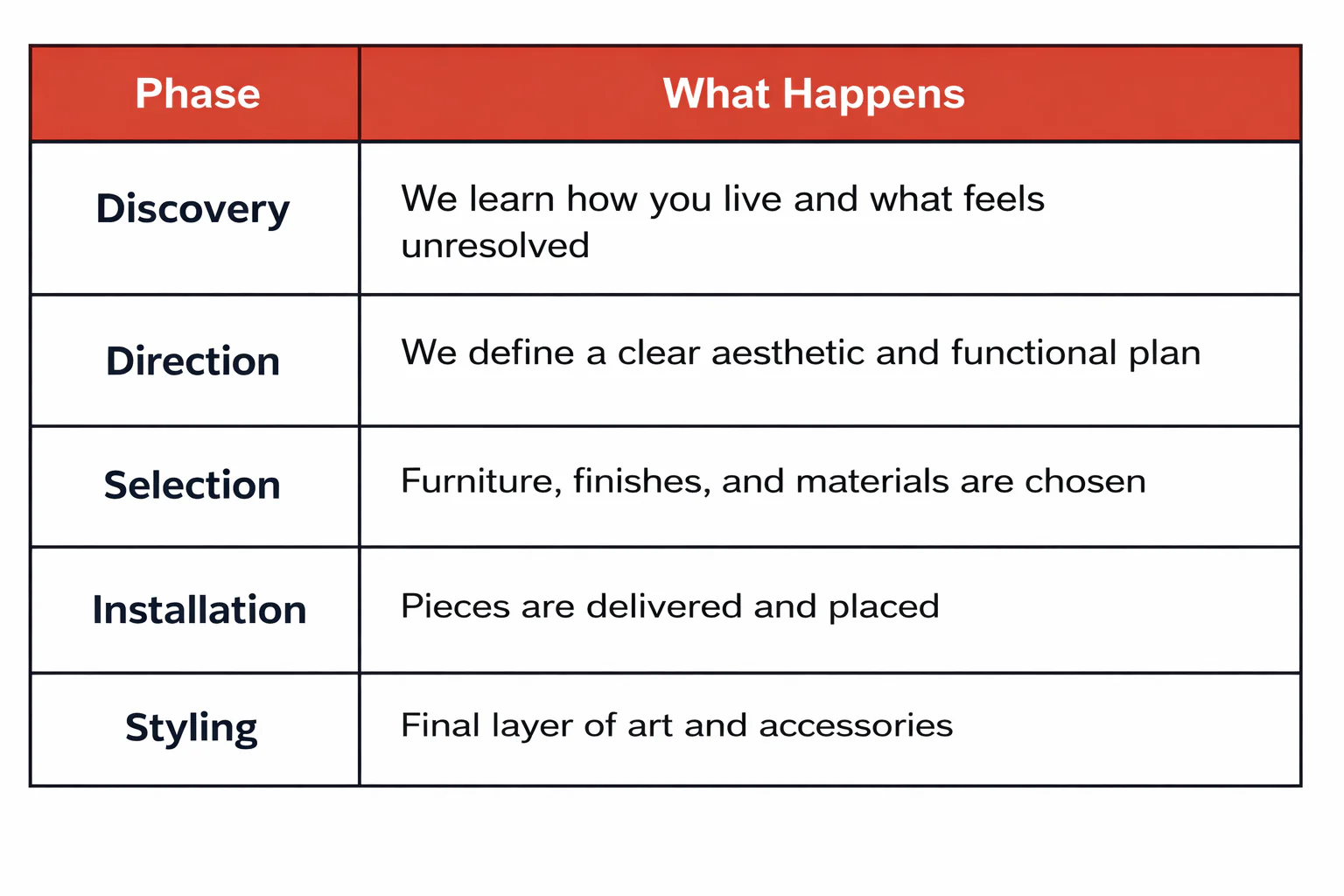 | Phase | What Happens |
|---|---|
| Discovery | We learn how you live and what feels unresolved |
| Direction | We define a clear aesthetic and functional plan |
| Selection | Furniture, finishes, and materials are chosen |
| Installation | Pieces are delivered and placed |
| Styling | Final layer of art and accessories |